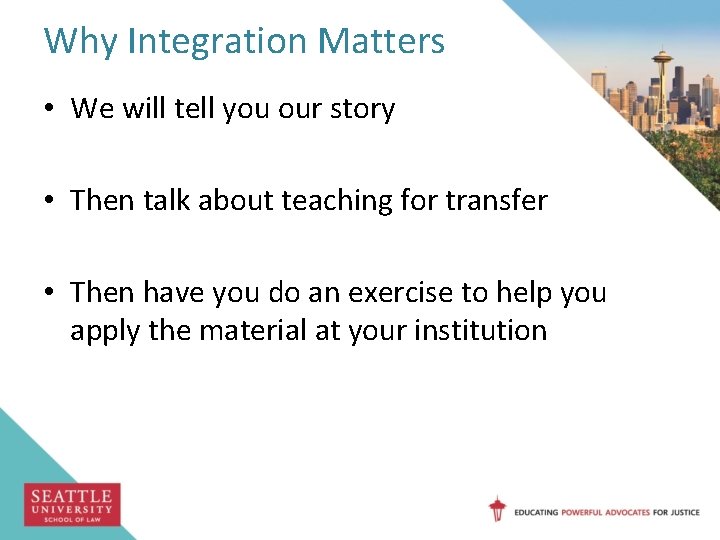 Why Integration Matters

• We will tell you our story

• Then talk about teaching for transfer

• Then have you do an exercise to help you apply the material at your institution

SEATTLE UNIVERSITY SCHOOL OF LAW

EDUCATING POWERFUL ADVOCATES FOR JUSTICE